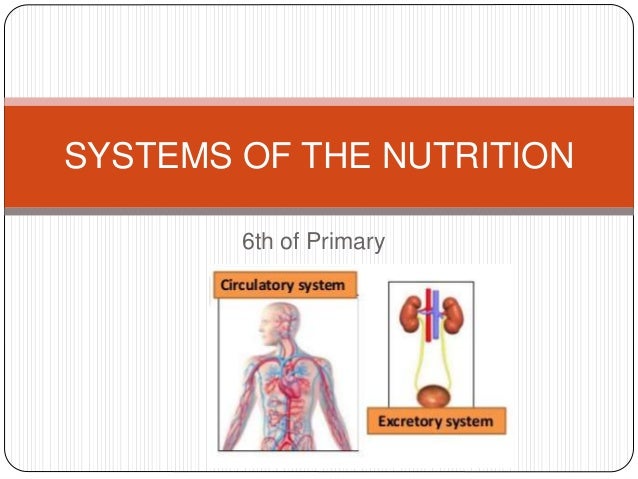 SYSTEMS OF THE NUTRITION

6th of Primary

Circulatory system

Excretory system